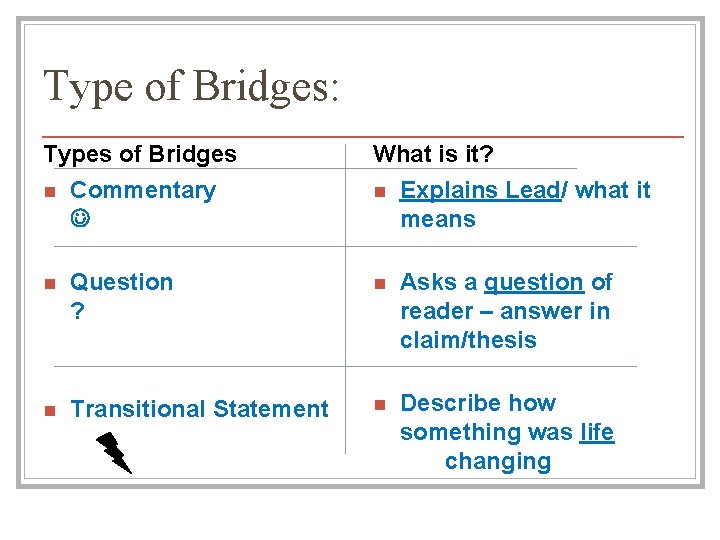 Type of Bridges:

| Types of Bridges | What is it? |
|---|---|
| Commentary ☺ | Explains Lead/ what it means |
| Question ? | Asks a question of reader – answer in claim/thesis |
| Transitional Statement | Describe how something was life changing |